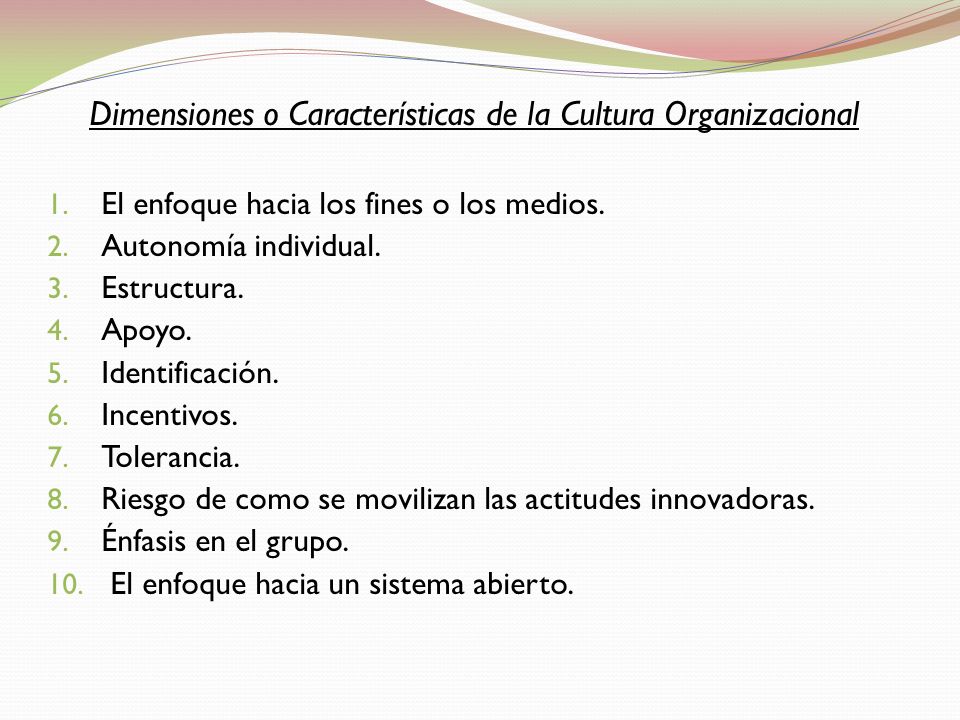 Dimensiones o Características de la Cultura Organizacional

1. El enfoque hacia los fines o los medios.
2. Autonomía individual.
3. Estructura.
4. Apoyo.
5. Identificación.
6. Incentivos.
7. Tolerancia.
8. Riesgo de como se movilizan las actitudes innovadoras.
9. Énfasis en el grupo.
10. El enfoque hacia un sistema abierto.